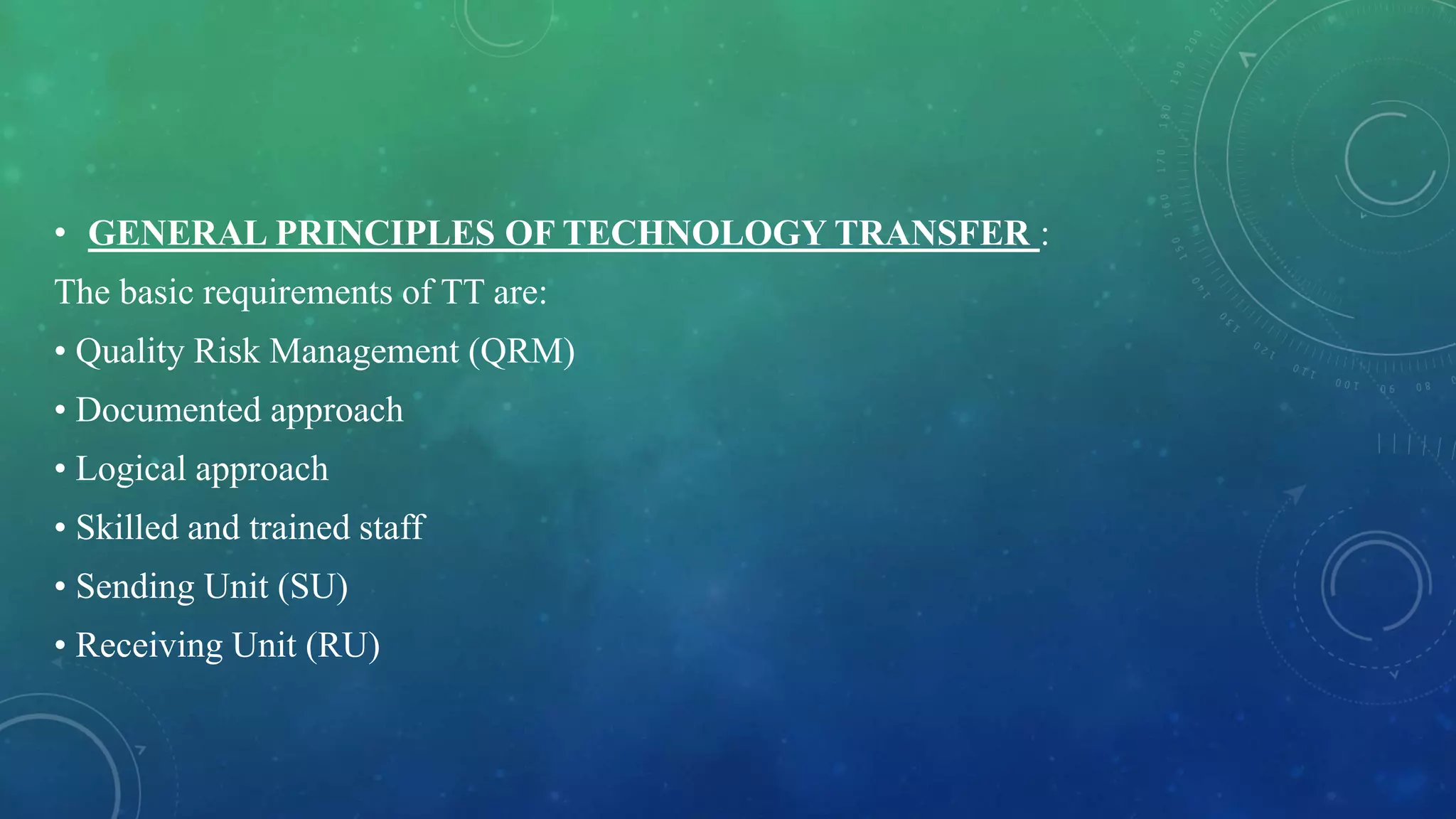 • GENERAL PRINCIPLES OF TECHNOLOGY TRANSFER :

The basic requirements of TT are:

• Quality Risk Management (QRM)

• Documented approach

• Logical approach

• Skilled and trained staff

• Sending Unit (SU)

• Receiving Unit (RU)